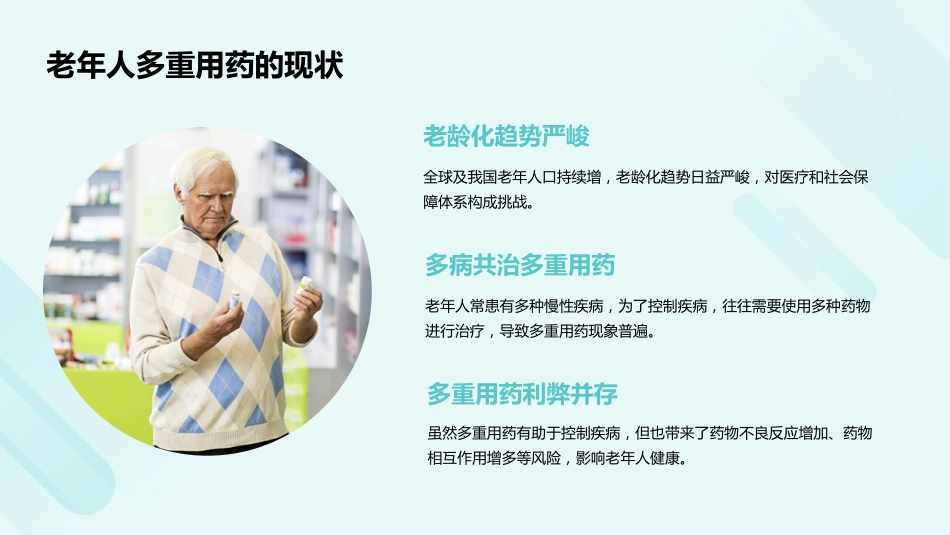 老年人多重用药的现状

老龄化趋势严峻

全球及我国老年人口持续增，老龄化趋势日益严峻，对医疗和社会保障体系构成挑战。

多病共治多重用药

老年人常患有多种慢性疾病，为了控制疾病，往往需要使用多种药物进行治疗，导致多重用药现象普遍。

多重用药利弊并存

虽然多重用药有助于控制疾病，但也带来了药物不良反应增加、药物相互作用增多等风险，影响老年人健康。